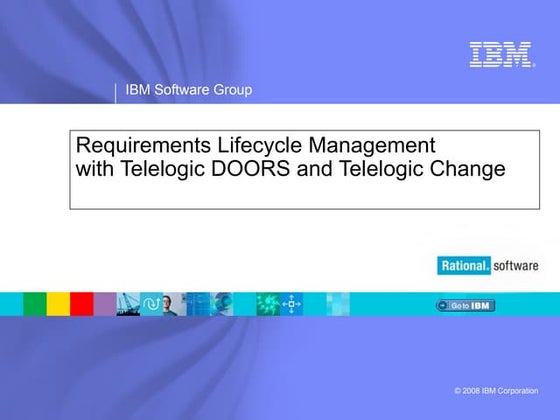 IBM

IBM Software Group

Requirements Lifecycle Management with Telelogic DOORS and Telelogic Change

Rational. software

Go to IBM

© 2008 IBM Corporation